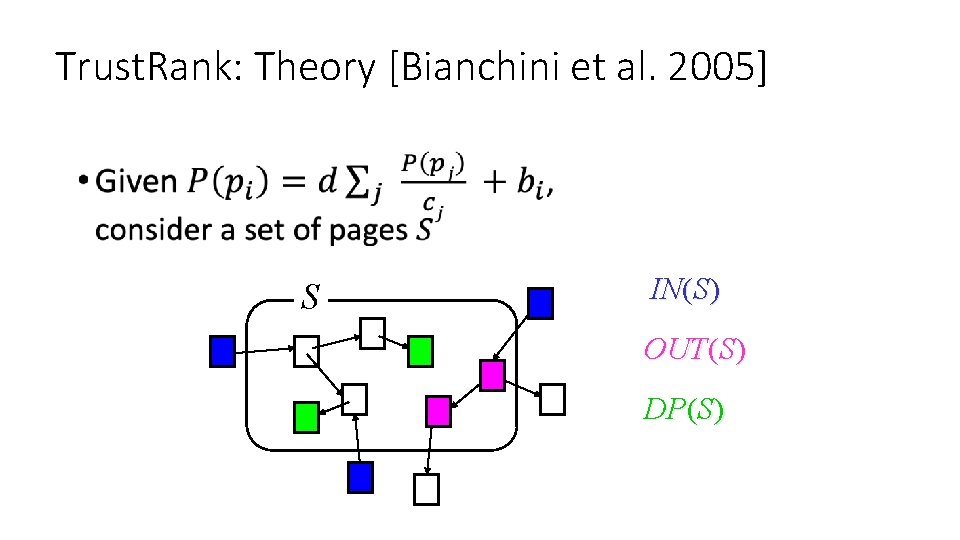 TrustRank: Theory [Bianchini et al. 2005]

• Given $P(p_i) = d \sum_j \frac{P(p_j)}{c_j} + b_i$, consider a set of pages $S$

$S$

$IN(S)$

$OUT(S)$

$DP(S)$